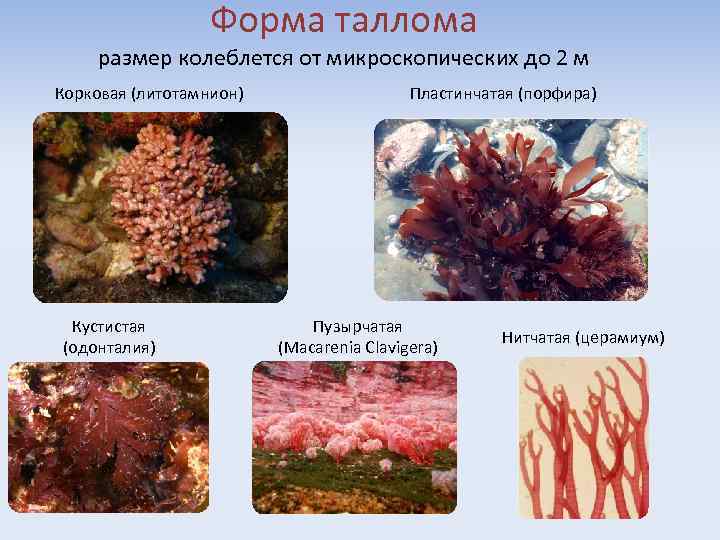 Форма таллома

размер колеблется от микроскопических до 2 м

Корковая (литотамнион)

Пластинчатая (порфира)

Кустистая (одонталия)

Пузырчатая (Macarenia Clavigera)

Нитчатая (церамиум)